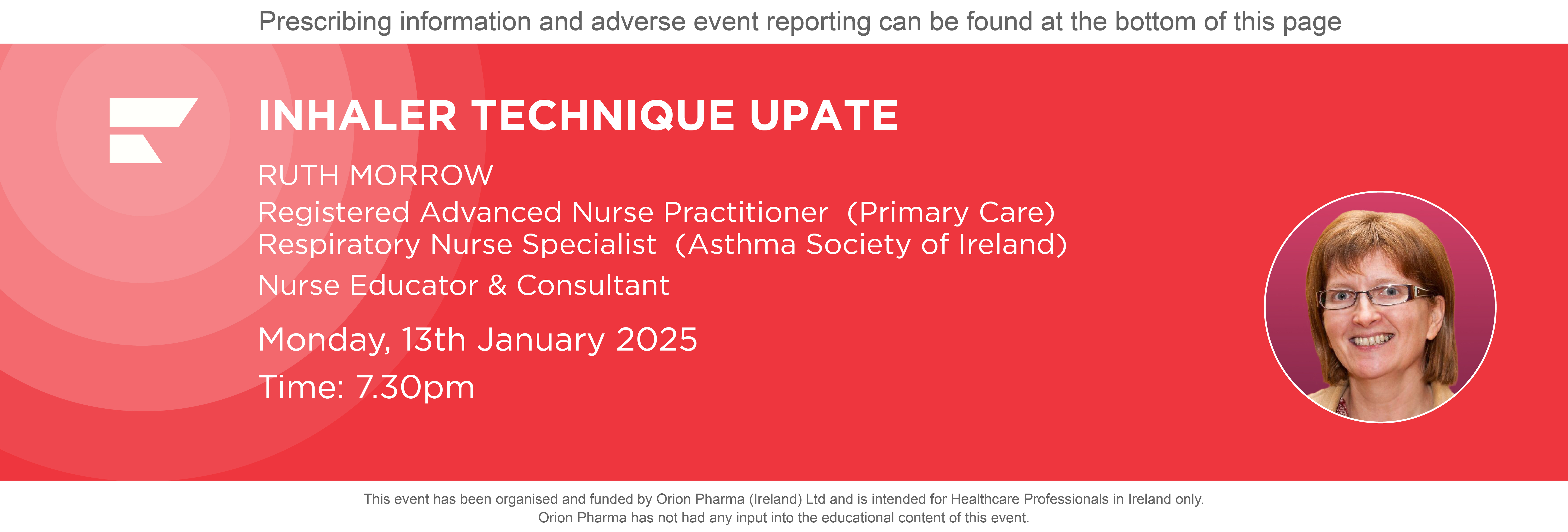 Prescribing information and adverse event reporting can be found at the bottom of this page

INHALER TECHNIQUE UPATE

RUTH MORROW

Registered Advanced Nurse Practitioner (Primary Care)
Respiratory Nurse Specialist (Asthma Society of Ireland)

Nurse Educator & Consultant

Monday, 13th January 2025

Time: 7.30pm

This event has been organised and funded by Orion Pharma (Ireland) Ltd and is intended for Healthcare Professionals in Ireland only.
Orion Pharma has not had any input into the educational content of this event.